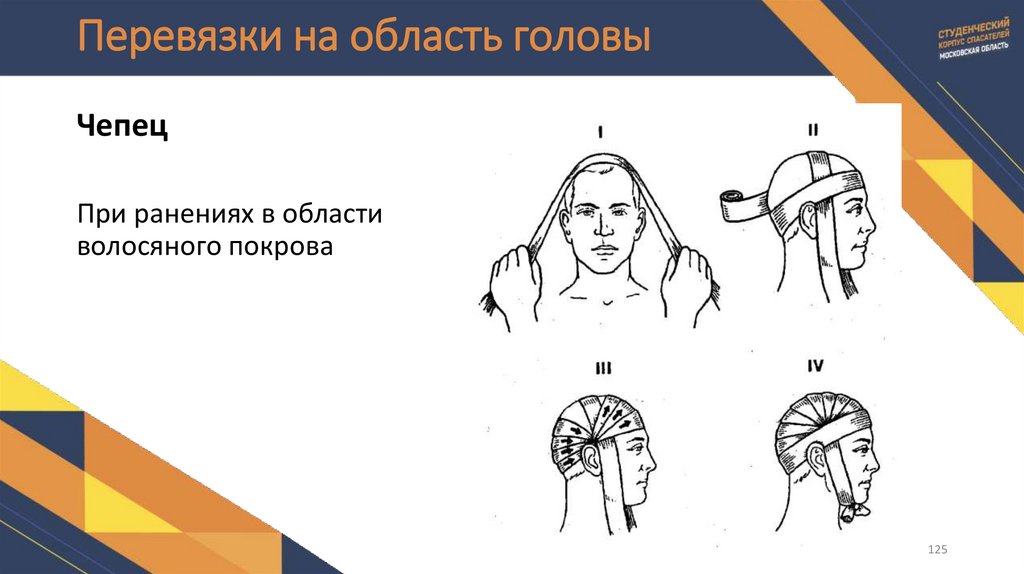 Перевязки на область головы

СТУДЕНЧЕСКИЙ КОРПУС СПАСАТЕЛЕЙ МОСКОВСКАЯ ОБЛАСТЬ

Чепец

При ранениях в области волосяного покрова

I

II

III

IV

125